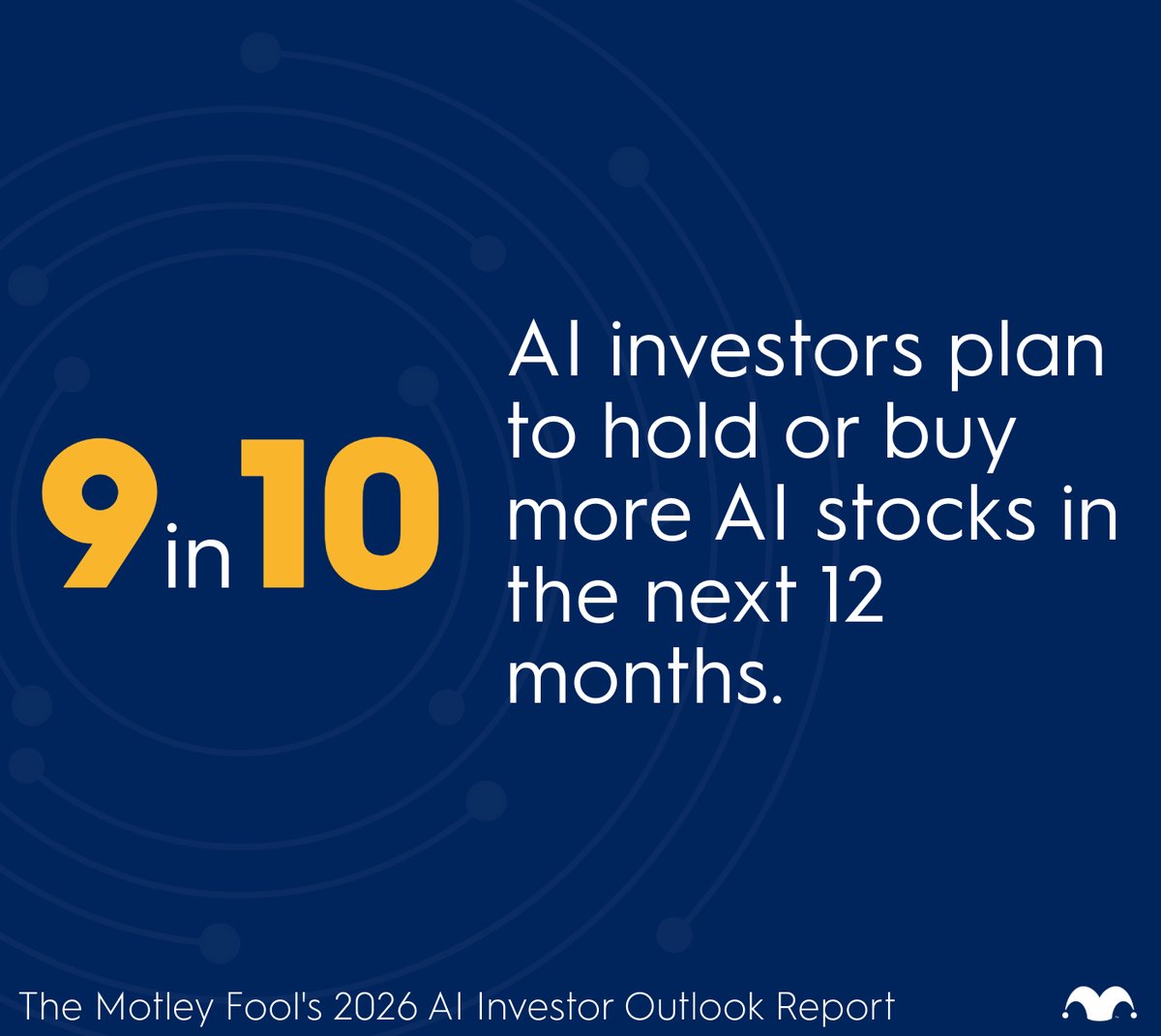 9 in 10

AI investors plan to hold or buy more AI stocks in the next 12 months.

The Motley Fool's 2026 AI Investor Outlook Report